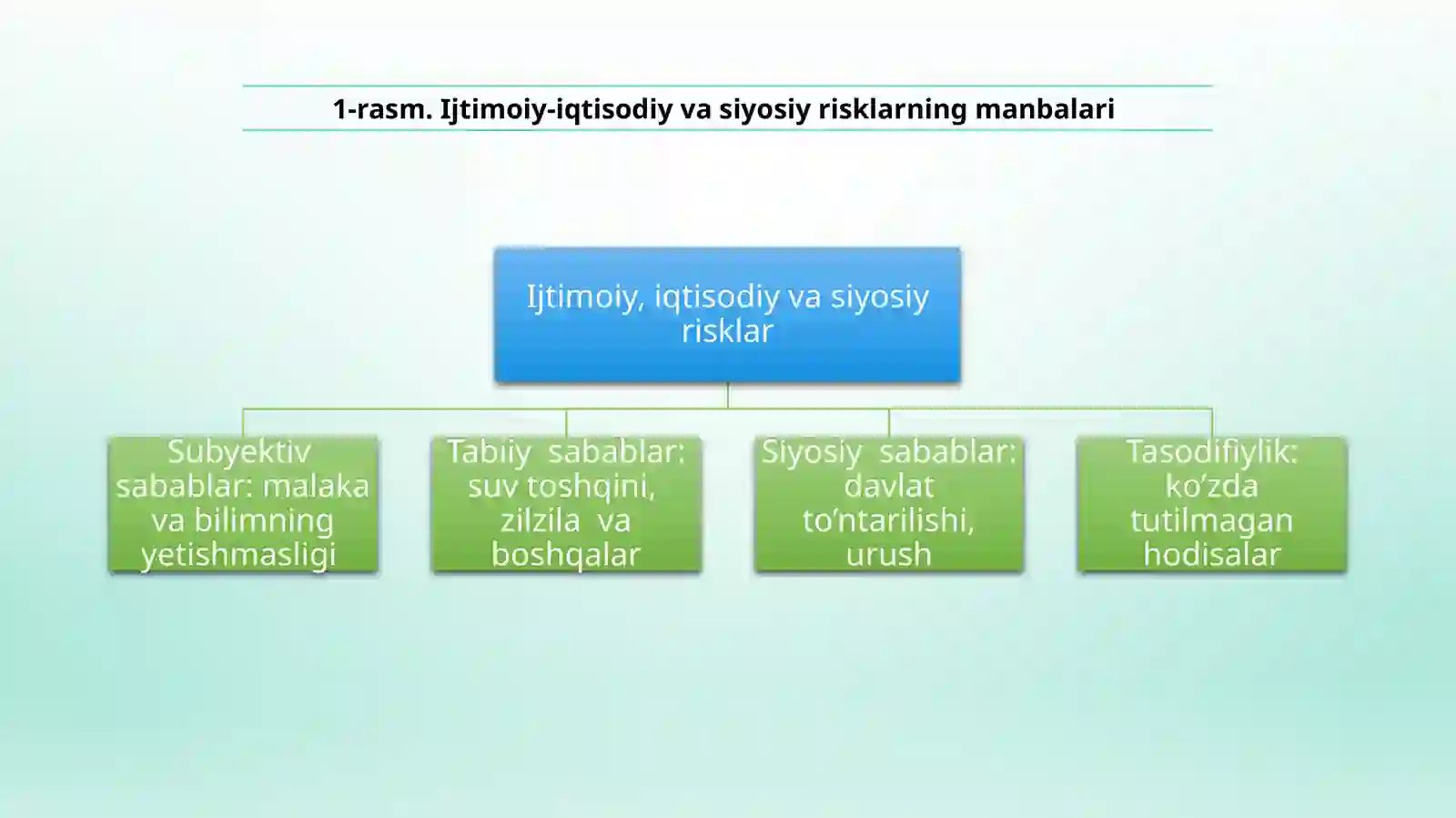 1-rasm. Ijtimoiy-iqtisodiy va siyosiy risklarning manbalari

Ijtimoiy, iqtisodiy va siyosiy risklar

Subyektiv sabablar: malaka va bilimning yetishmasligi

Tabiiy sabablar: suv toshqini, zilzila va boshqalar

Siyosiy sabablar: davlat to’ntarilishi, urush

Tasodifiylik: ko’zda tutilmagan hodisalar